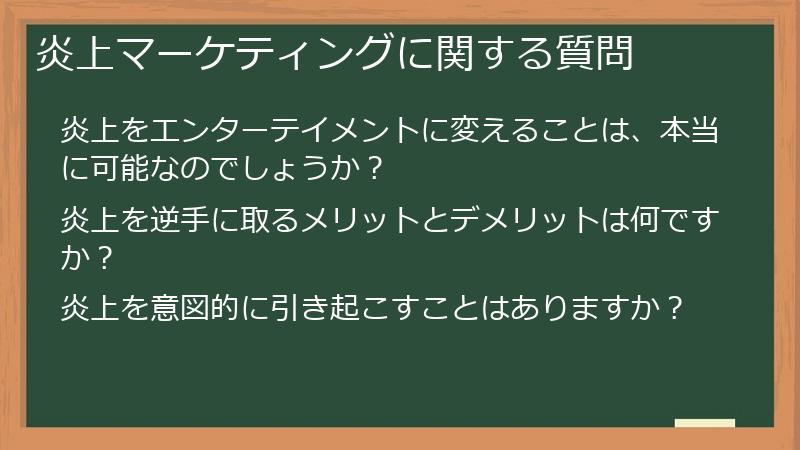 炎上マーケティングに関する質問

炎上をエンターテイメントに変えることは、本当に可能なのでしょうか？

炎上を逆手に取るメリットとデメリットは何ですか？

炎上を意図的に引き起こすことはありますか？